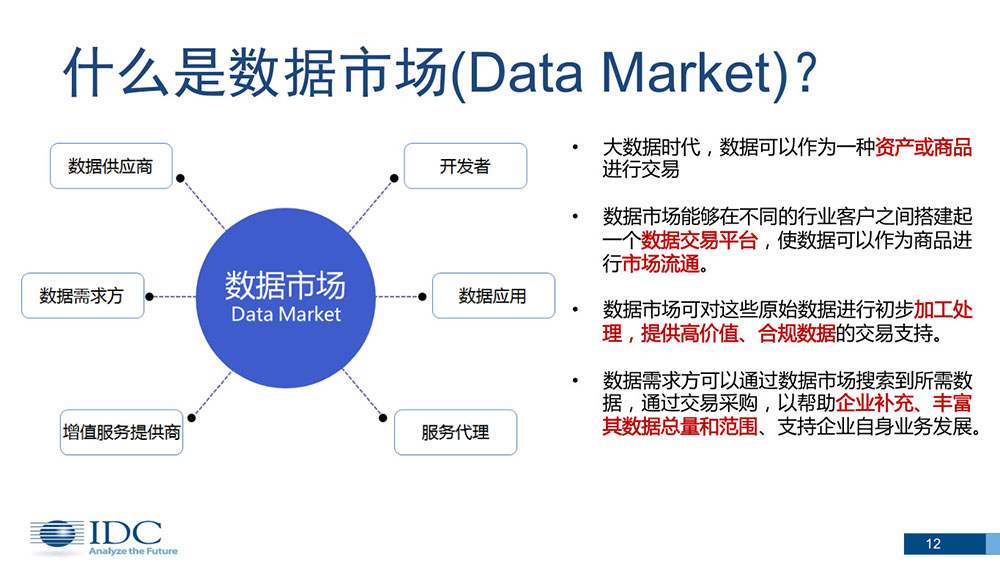 什么是数据市场(Data Market)？

数据供应商

开发者

数据需求方

数据市场
Data Market

数据应用

增值服务提供商

服务代理

• 大数据时代，数据可以作为一种资产或商品进行交易

• 数据市场能够在不同的行业客户之间搭建起一个数据交易平台，使数据可以作为商品进行市场流通。

• 数据市场可对这些原始数据进行初步加工处理，提供高价值、合规数据的交易支持。

• 数据需求方可以通过数据市场搜索到所需数据，通过交易采购，以帮助企业补充、丰富其数据总量和范围、支持企业自身业务发展。

IDC
Analyze the Future

12